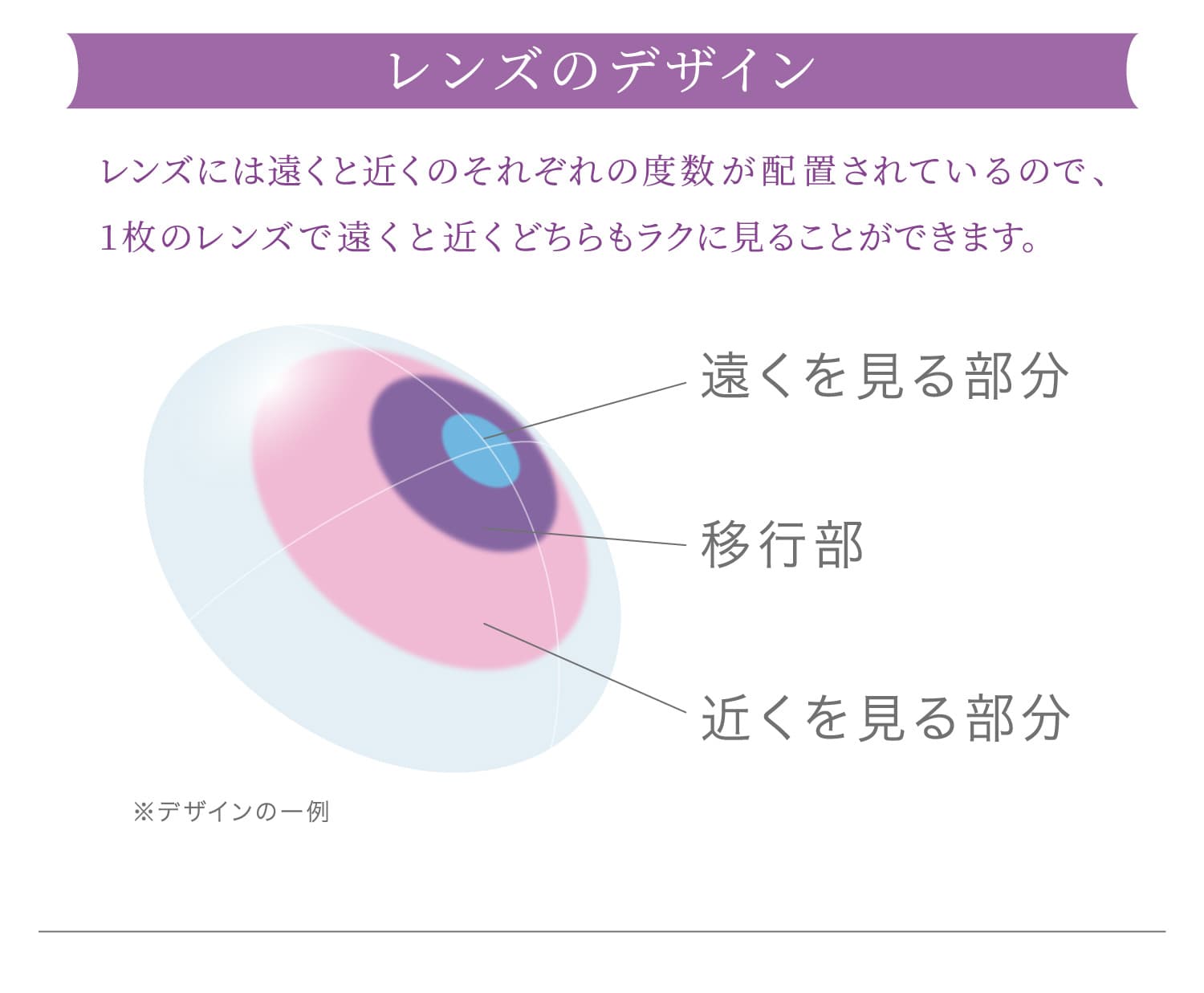 レンズのデザイン

レンズには遠くと近くのそれぞれの度数が配置されているので、1枚のレンズで遠くと近くどちらもラクに見ることができます。

遠くを見る部分

移行部

近くを見る部分

※デザインの一例